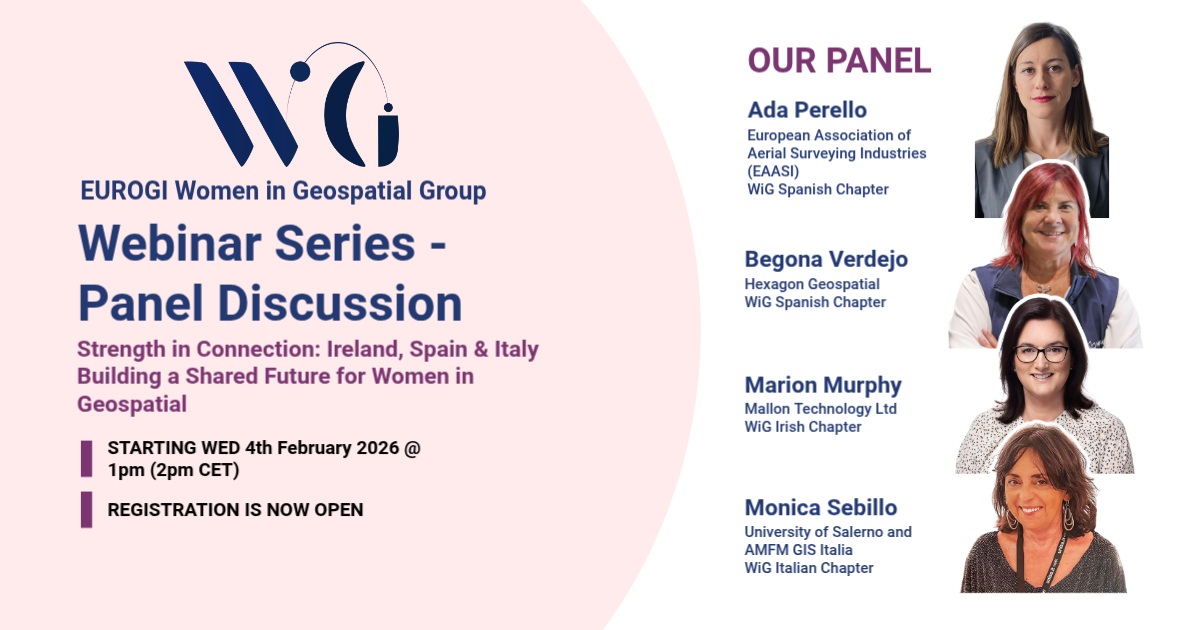 WiG

EUROGI Women in Geospatial Group

Webinar Series - Panel Discussion

Strength in Connection: Ireland, Spain & Italy Building a Shared Future for Women in Geospatial

STARTING WED 4th February 2026 @ 1pm (2pm CET)

REGISTRATION IS NOW OPEN

OUR PANEL

Ada Perello
European Association of Aerial Surveying Industries (EAASI)
WiG Spanish Chapter

Begona Verdejo
Hexagon Geospatial
WiG Spanish Chapter

Marion Murphy
Mallon Technology Ltd
WiG Irish Chapter

Monica Sebillo
University of Salerno and AMFM GIS Italia
WiG Italian Chapter